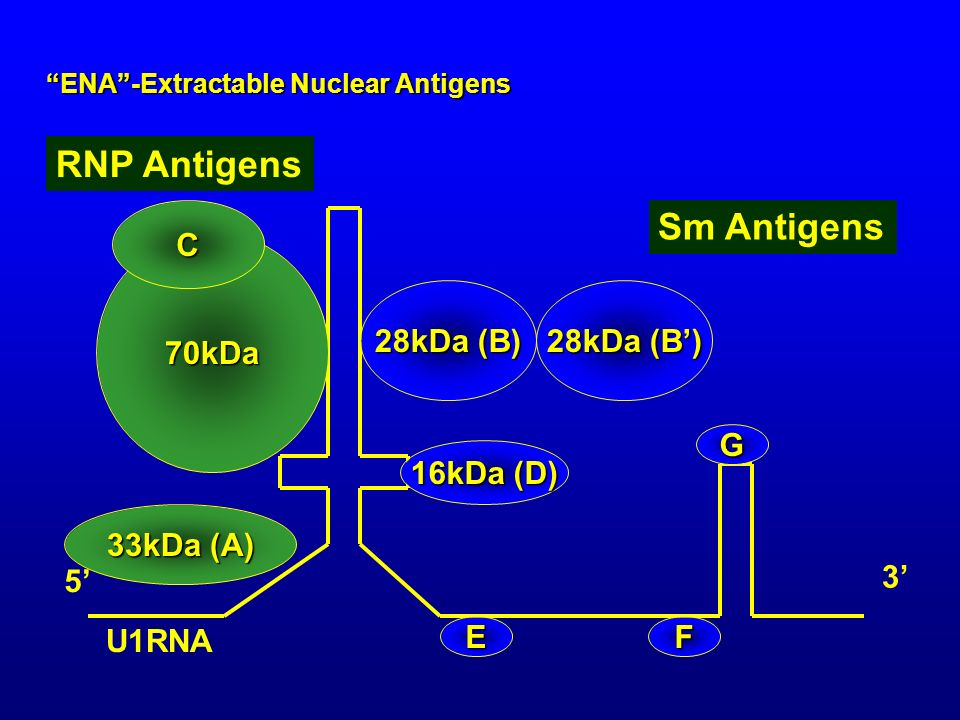 “ENA”-Extractable Nuclear Antigens

RNP Antigens

Sm Antigens

C

70kDa

28kDa (B)

28kDa (B’)

G

16kDa (D)

33kDa (A)

5’

3’

U1RNA

E

F